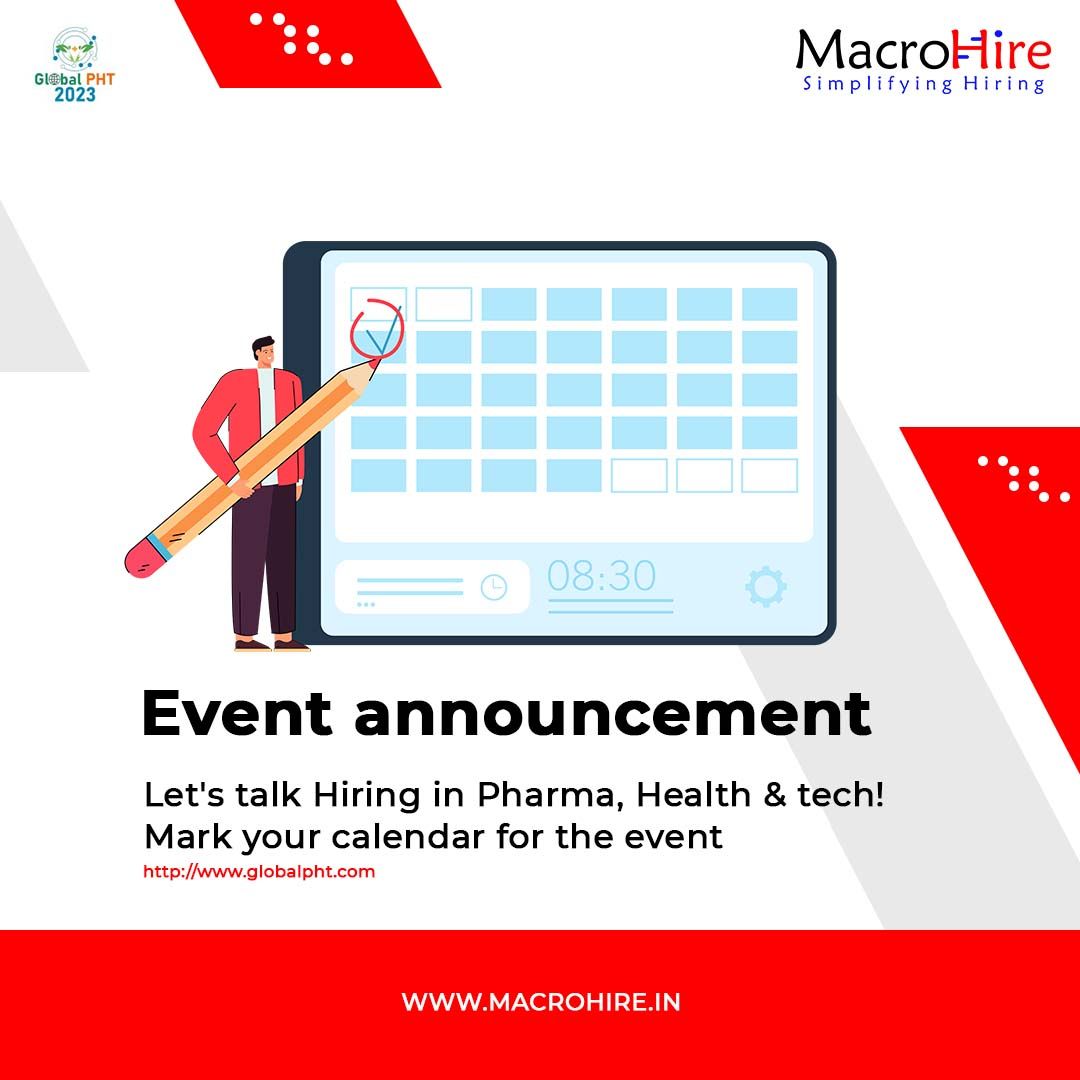 Global PHT 2023

MacroHire
Simplifying Hiring

08:30

Event announcement

Let's talk Hiring in Pharma, Health & tech!
Mark your calendar for the event
http://www.globalpht.com

WWW.MACROHIRE.IN